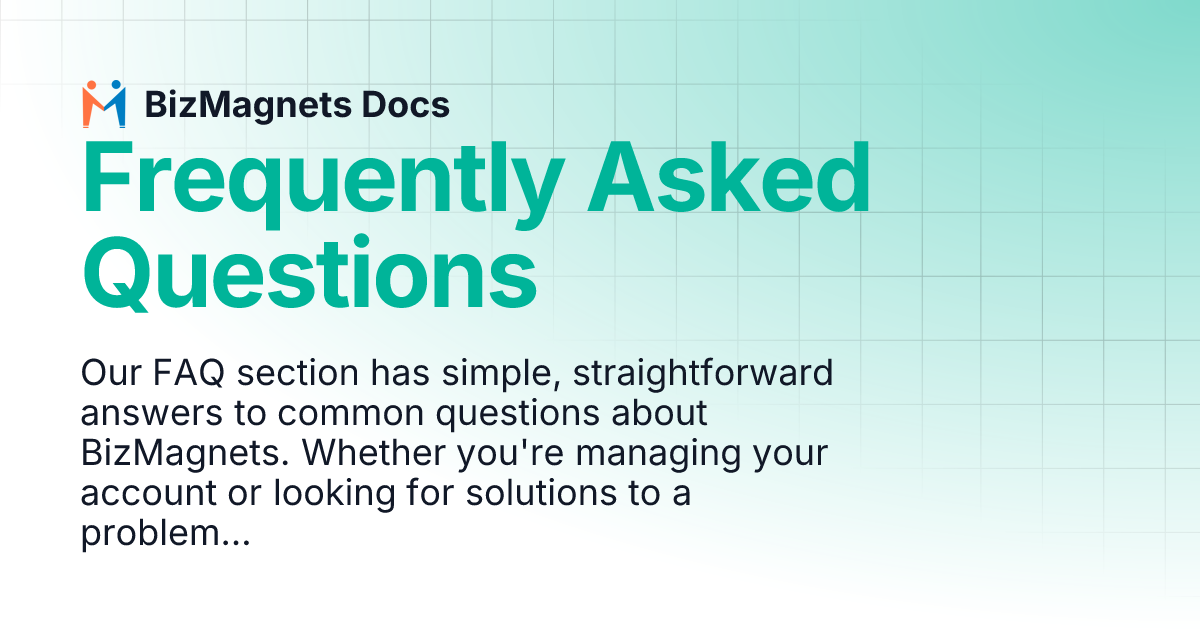 BizMagnets Docs

Frequently Asked Questions

Our FAQ section has simple, straightforward answers to common questions about BizMagnets. Whether you're managing your account or looking for solutions to a problem...